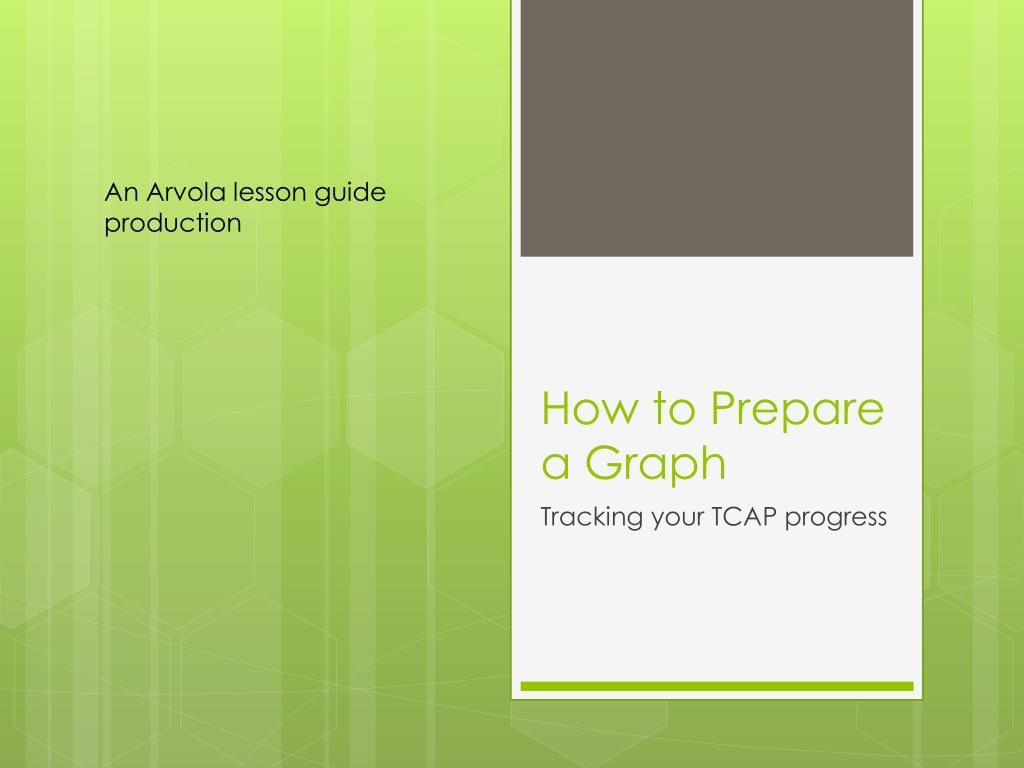 An Arvola lesson guide production

How to Prepare a Graph

Tracking your TCAP progress